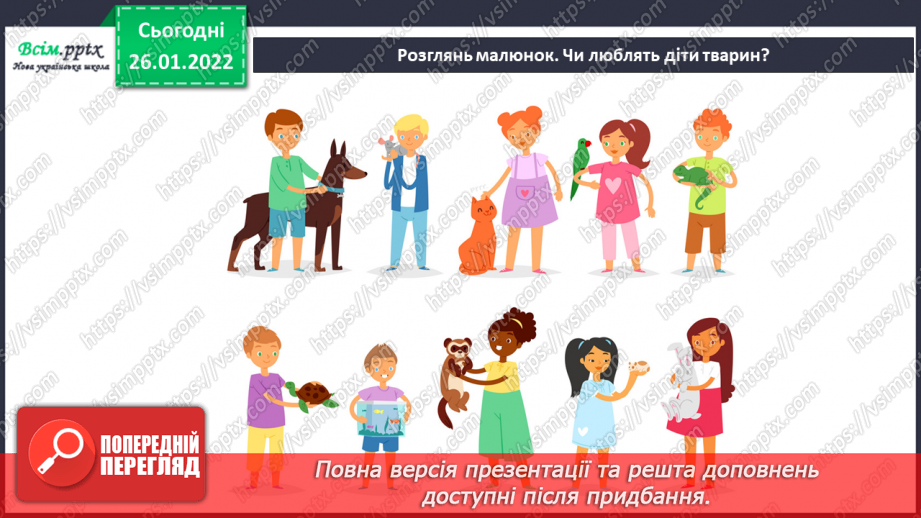 Всім.pptx
Нова українська школа

Сьогодні
26.01.2022

Розглянь малюнок. Чи люблять діти тварин?

https://vsimpptx.com

ПОПЕРЕДНІЙ ПЕРЕГЛЯД

Повна версія презентації та решта доповнень доступні після придбання.